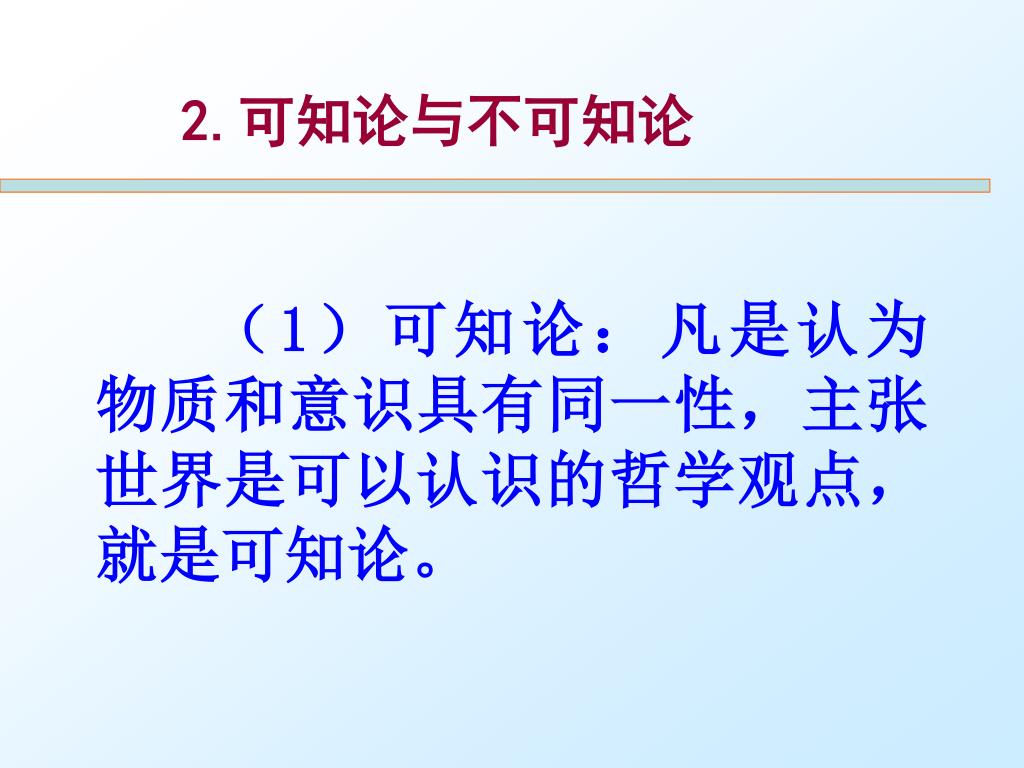 2. 可知论与不可知论

（1）可知论：凡是认为物质和意识具有同一性，主张世界是可以认识的哲学观点，就是可知论。